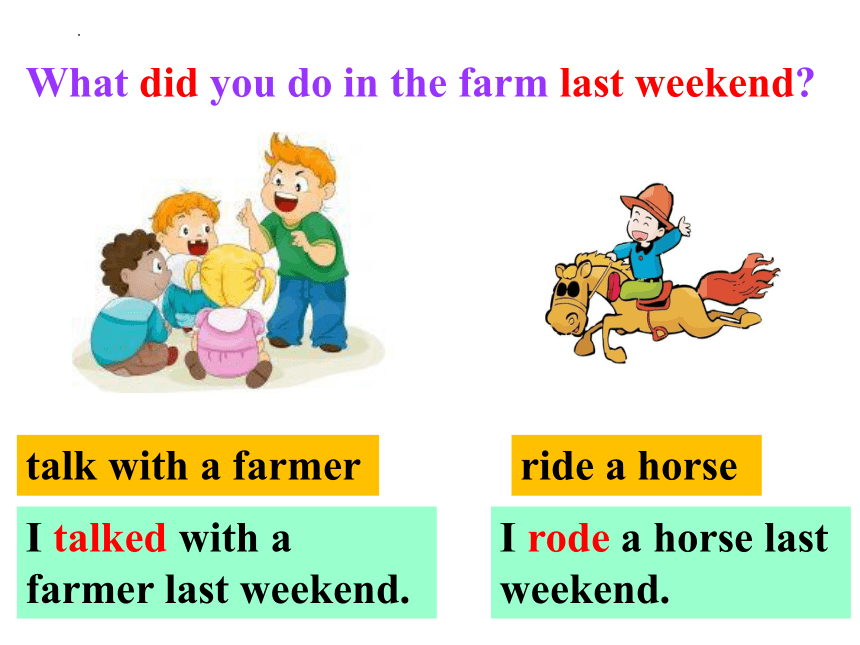 What did you do in the farm last weekend?

talk with a farmer

I talked with a farmer last weekend.

ride a horse

I rode a horse last weekend.